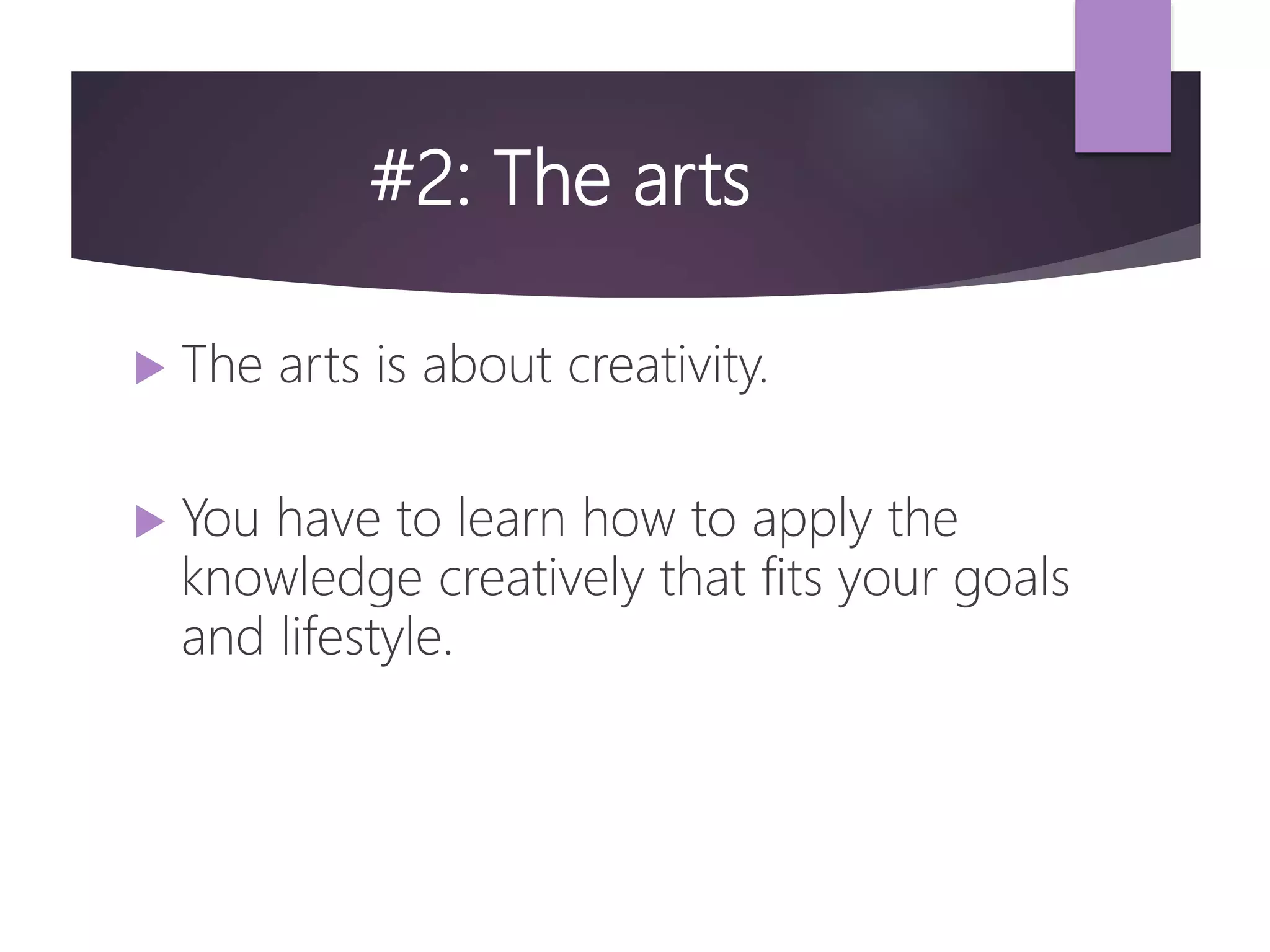 #2: The arts

The arts is about creativity.

You have to learn how to apply the knowledge creatively that fits your goals and lifestyle.